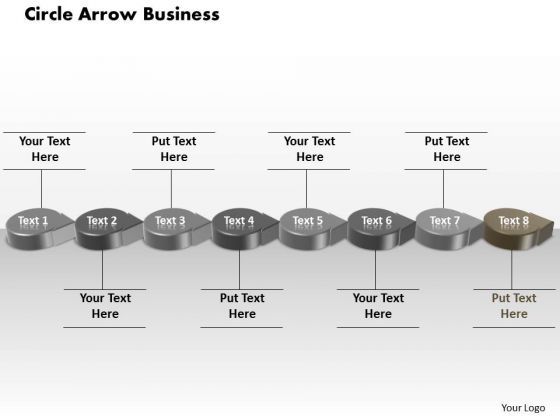 Circle Arrow Business

Your Text Here

Put Text Here

Your Text Here

Put Text Here

Text 1

Text 2

Text 3

Text 4

Text 5

Text 6

Text 7

Text 8

Your Text Here

Put Text Here

Your Text Here

Put Text Here

Your Logo